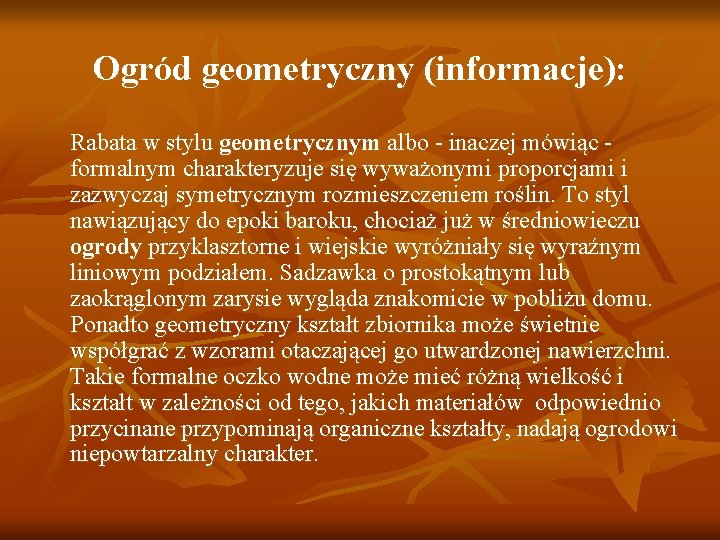 Ogród geometryczny (informacje):

Rabata w stylu geometrycznym albo - inaczej mówiąc - formalnym charakteryzuje się wyważonymi proporcjami i zazwyczaj symetrycznym rozmieszczeniem roślin. To styl nawiązujący do epoki baroku, chociaż już w średniowieczu ogrody przyklasztorne i wiejskie wyróżniały się wyraźnym liniowym podziałem. Sadzawka o prostokątnym lub zaokrąglonym zarysie wygląda znakomicie w pobliżu domu. Ponadto geometryczny kształt zbiornika może świetnie współgrać z wzorami otaczającej go utwardzonej nawierzchni. Takie formalne oczko wodne może mieć różną wielkość i kształt w zależności od tego, jakich materiałów odpowiednio przycinane przypominają organiczne kształty, nadają ogrodowi niepowtarzalny charakter.